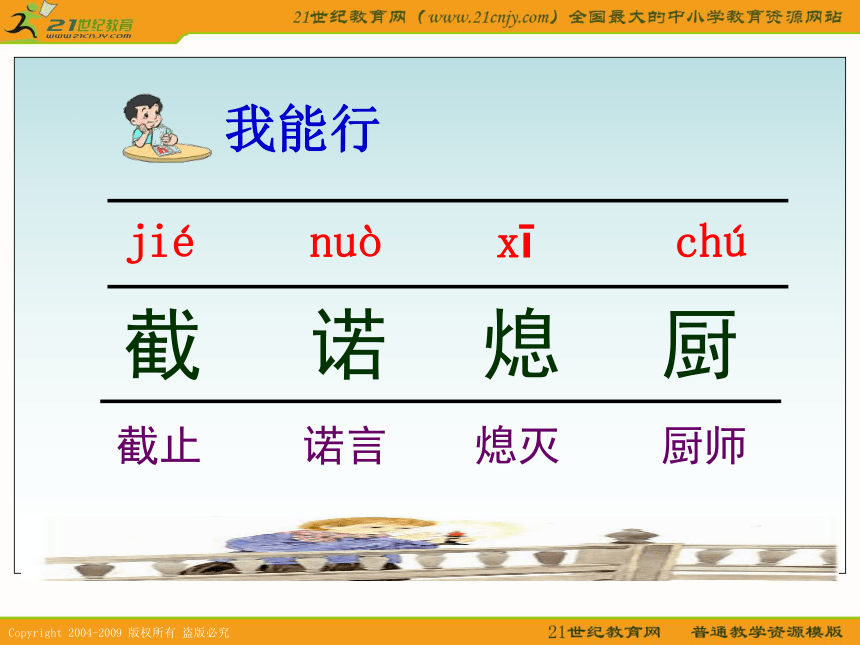 21世纪教育
www.21cnjy.com

21世纪教育网（www.21cnjy.com）全国最大的中小学教育资源网站

我能行

| jié | nuò | xī | chú |
|---|---|---|---|
| 截 | 诺 | 熄 | 厨 |
| 截止 | 诺言 | 熄灭 | 厨师 |

Copyright 2004-2009 版权所有 盗版必究

21世纪教育网 普通教学资源模版